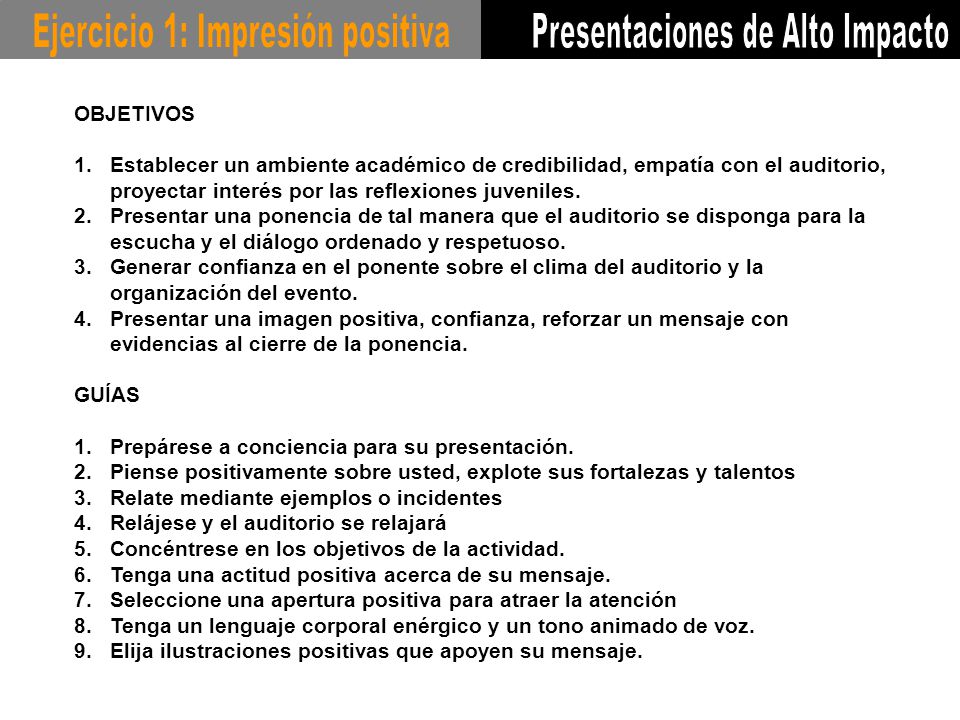 Ejercicio 1: Impresión positiva

Presentaciones de Alto Impacto

OBJETIVOS

1. Establecer un ambiente académico de credibilidad, empatía con el auditorio, proyectar interés por las reflexiones juveniles.
2. Presentar una ponencia de tal manera que el auditorio se disponga para la escucha y el diálogo ordenado y respetuoso.
3. Generar confianza en el ponente sobre el clima del auditorio y la organización del evento.
4. Presentar una imagen positiva, confianza, reforzar un mensaje con evidencias al cierre de la ponencia.

GUÍAS

1. Prepárese a conciencia para su presentación.
2. Piense positivamente sobre usted, explote sus fortalezas y talentos
3. Relate mediante ejemplos o incidentes
4. Relájese y el auditorio se relajará
5. Concéntrese en los objetivos de la actividad.
6. Tenga una actitud positiva acerca de su mensaje.
7. Seleccione una apertura positiva para atraer la atención
8. Tenga un lenguaje corporal enérgico y un tono animado de voz.
9. Elija ilustraciones positivas que apoyen su mensaje.